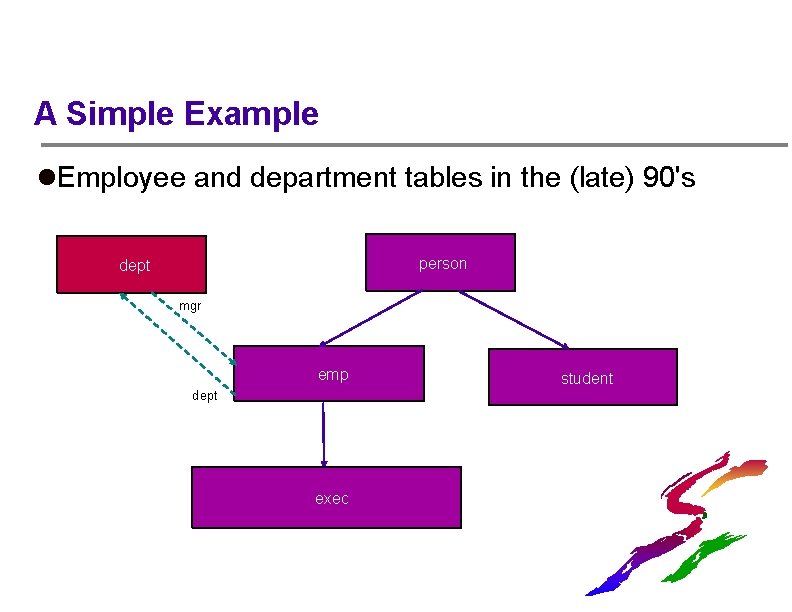 A Simple Example

●Employee and department tables in the (late) 90's

dept

person

mgr

emp

student

dept

exec